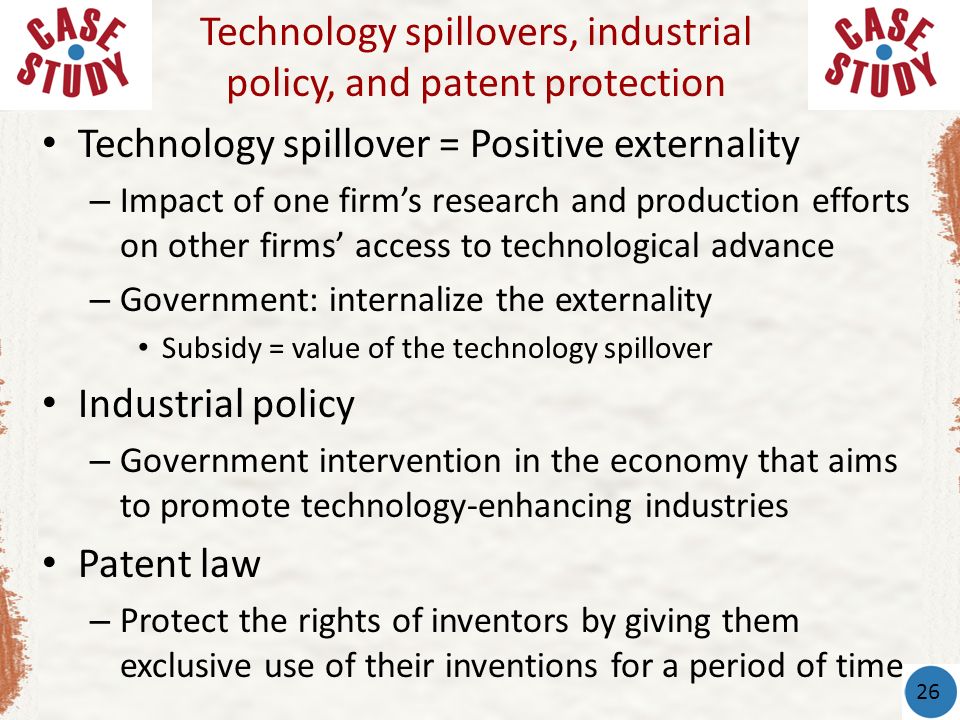 CASE STUDY

Technology spillovers, industrial policy, and patent protection

CASE STUDY

• Technology spillover = Positive externality

– Impact of one firm’s research and production efforts on other firms’ access to technological advance

– Government: internalize the externality

• Subsidy = value of the technology spillover

• Industrial policy

– Government intervention in the economy that aims to promote technology-enhancing industries

• Patent law

– Protect the rights of inventors by giving them exclusive use of their inventions for a period of time

26